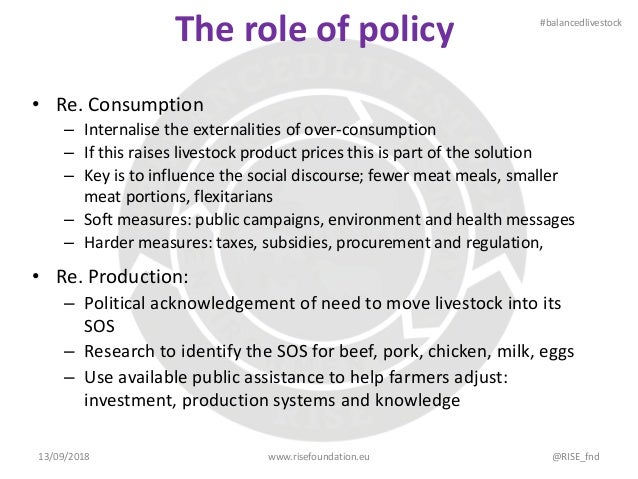 The role of policy

#balancedlivestock

• Re. Consumption
– Internalise the externalities of over-consumption
– If this raises livestock product prices this is part of the solution
– Key is to influence the social discourse; fewer meat meals, smaller meat portions, flexitarians
– Soft measures: public campaigns, environment and health messages
– Harder measures: taxes, subsidies, procurement and regulation,

• Re. Production:
– Political acknowledgement of need to move livestock into its SOS
– Research to identify the SOS for beef, pork, chicken, milk, eggs
– Use available public assistance to help farmers adjust: investment, production systems and knowledge

13/09/2018

www.risefoundation.eu

@RISE_fnd